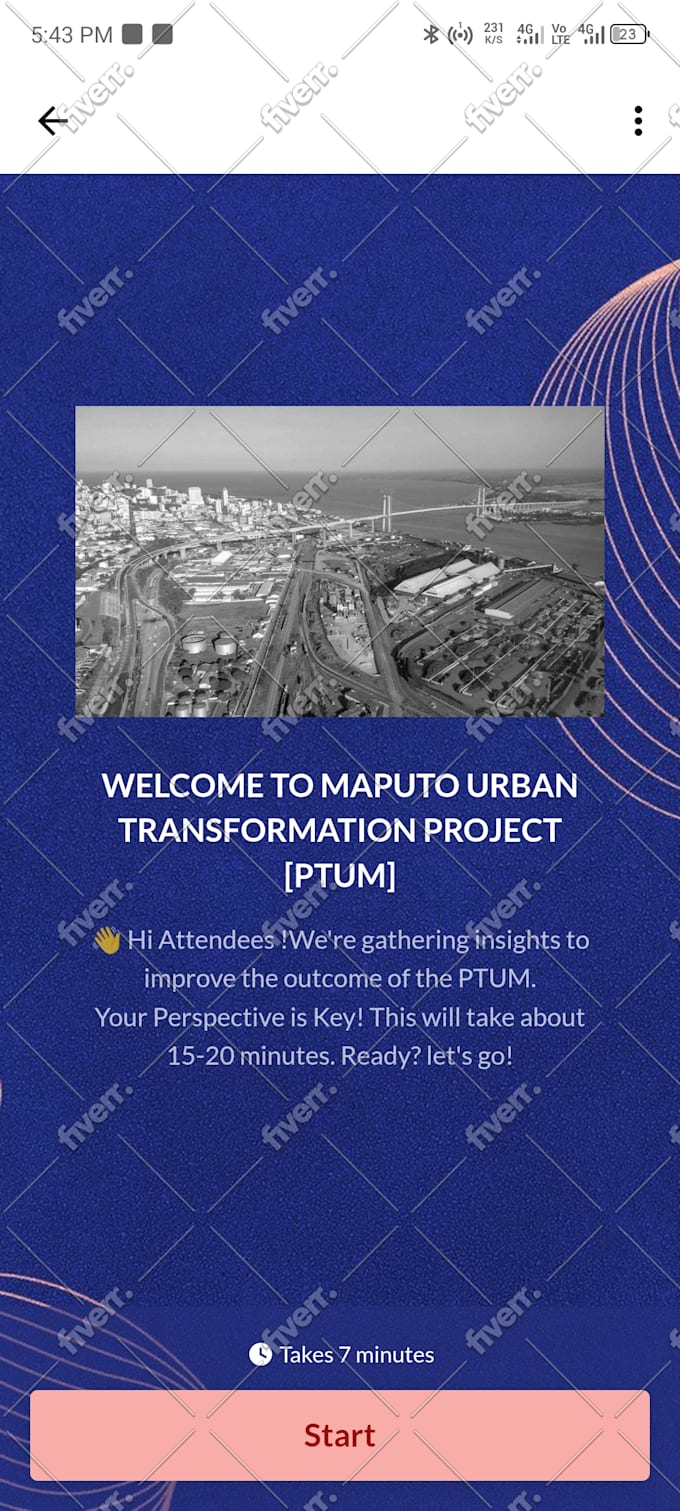 5:43 PM

231 K/S 4G Vo LTE 4G 23

fiverr.

WELCOME TO MAPUTO URBAN TRANSFORMATION PROJECT [PTUM]

👋 Hi Attendees !We're gathering insights to improve the outcome of the PTUM.
Your Perspective is Key! This will take about 15-20 minutes. Ready? let's go!

Takes 7 minutes

Start